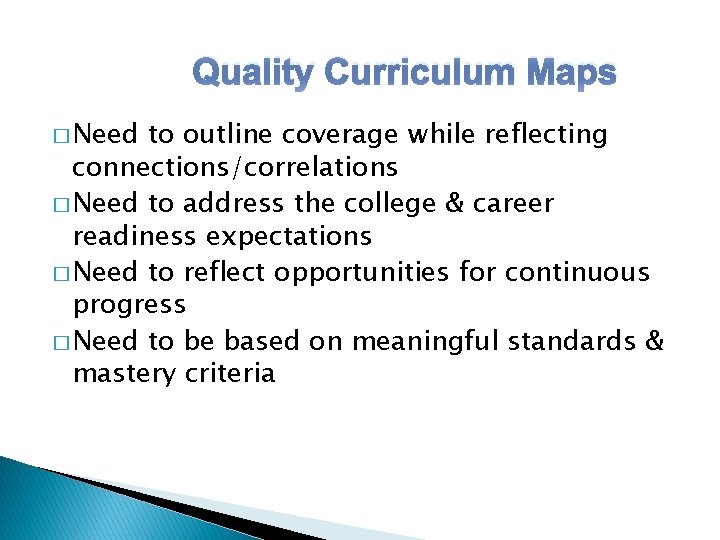 Quality Curriculum Maps

□ Need to outline coverage while reflecting connections/correlations
□ Need to address the college & career readiness expectations
□ Need to reflect opportunities for continuous progress
□ Need to be based on meaningful standards & mastery criteria